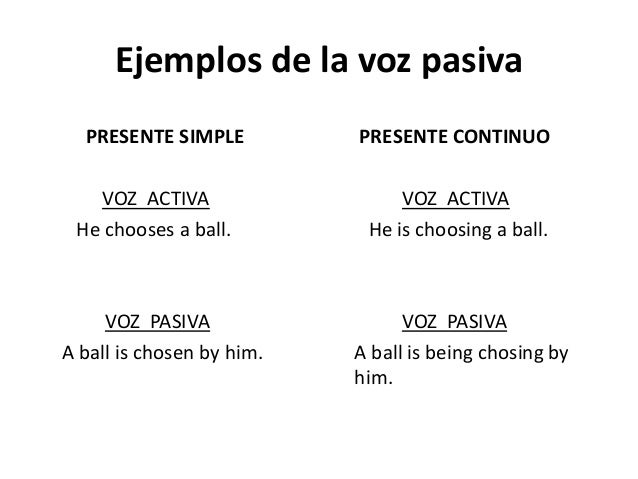 Ejemplos de la voz pasiva

PRESENTE SIMPLE

VOZ ACTIVA
He chooses a ball.

VOZ PASIVA
A ball is chosen by him.

PRESENTE CONTINUO

VOZ ACTIVA
He is choosing a ball.

VOZ PASIVA
A ball is being chosing by him.